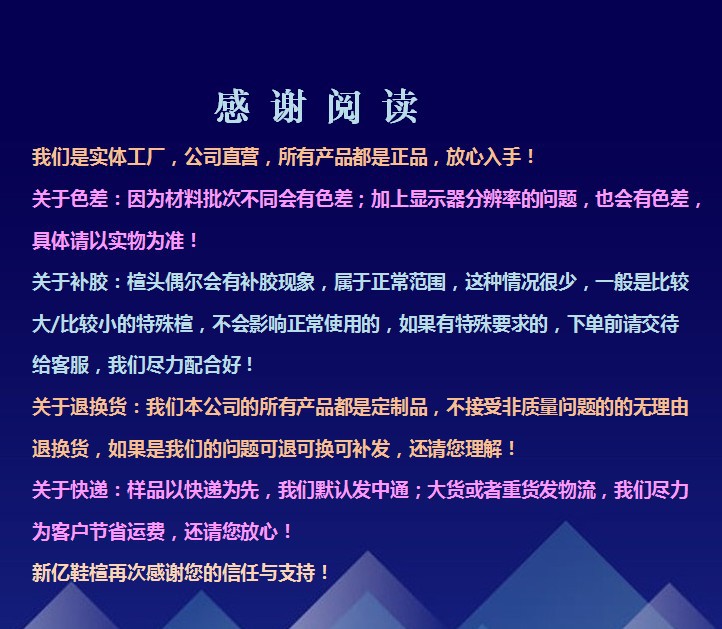 感 谢 阅 读

我们是实体工厂，公司直营，所有产品都是正品，放心入手！

关于色差：因为材料批次不同会有色差；加上显示器分辨率的问题，也会有色差，具体请以实物为准！

关于补胶：楦头偶尔会有补胶现象，属于正常范围，这种情况很少，一般是比较大/比较小的特殊楦，不会影响正常使用的，如果有特殊要求的，下单前请交待给客服，我们尽力配合好！

关于退换货：我们本公司的所有产品都是定制品，不接受非质量问题的的无理由退换货，如果是我们的问题可退可换可补发，还请您理解！

关于快递：样品以快递为先，我们默认发中通；大货或者重货发物流，我们尽力为客户节省运费，还请您放心！

新亿鞋楦再次感谢您的信任与支持！